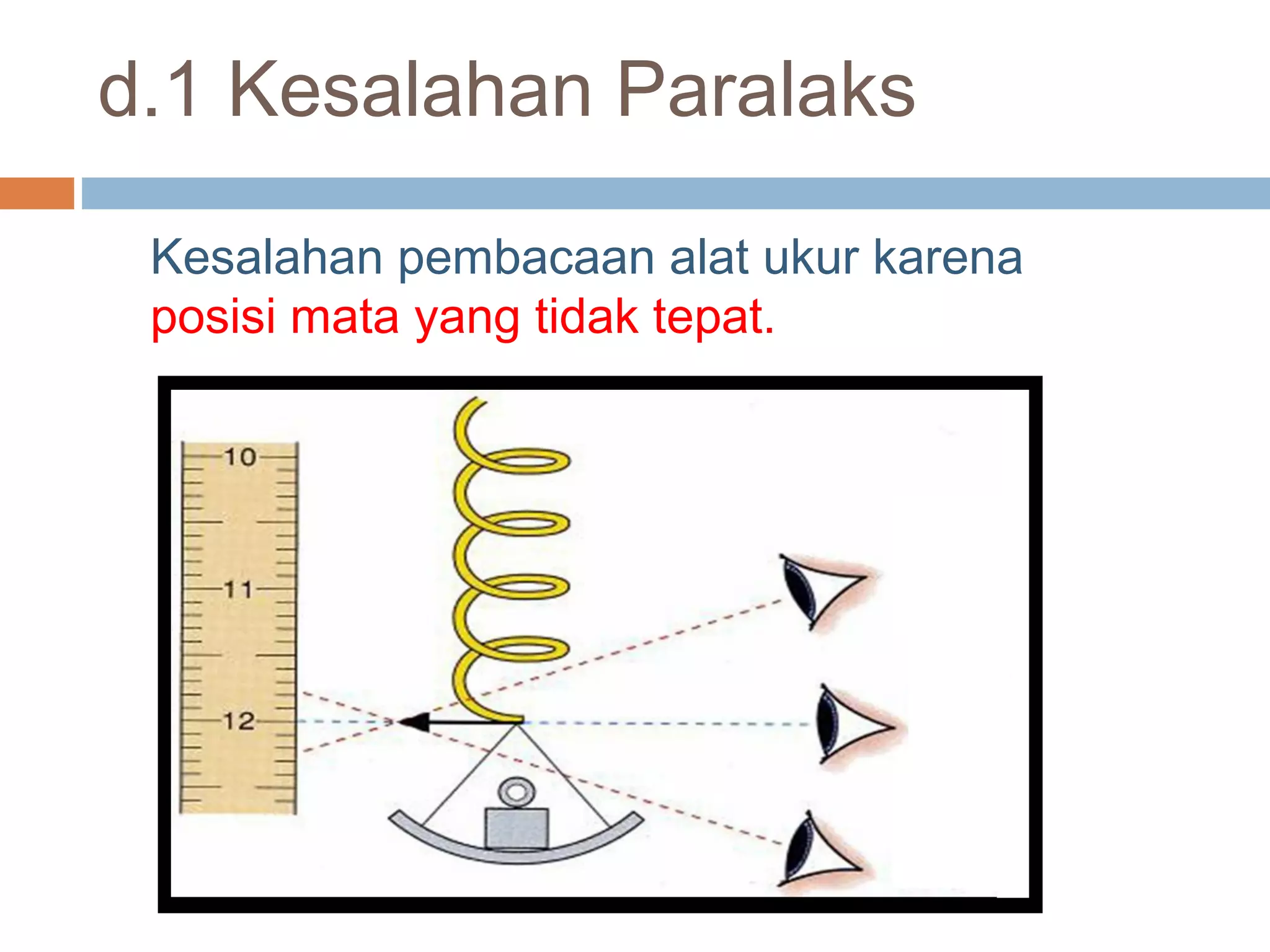 d.1 Kesalahan Paralaks

Kesalahan pembacaan alat ukur karena posisi mata yang tidak tepat.

10
11
12